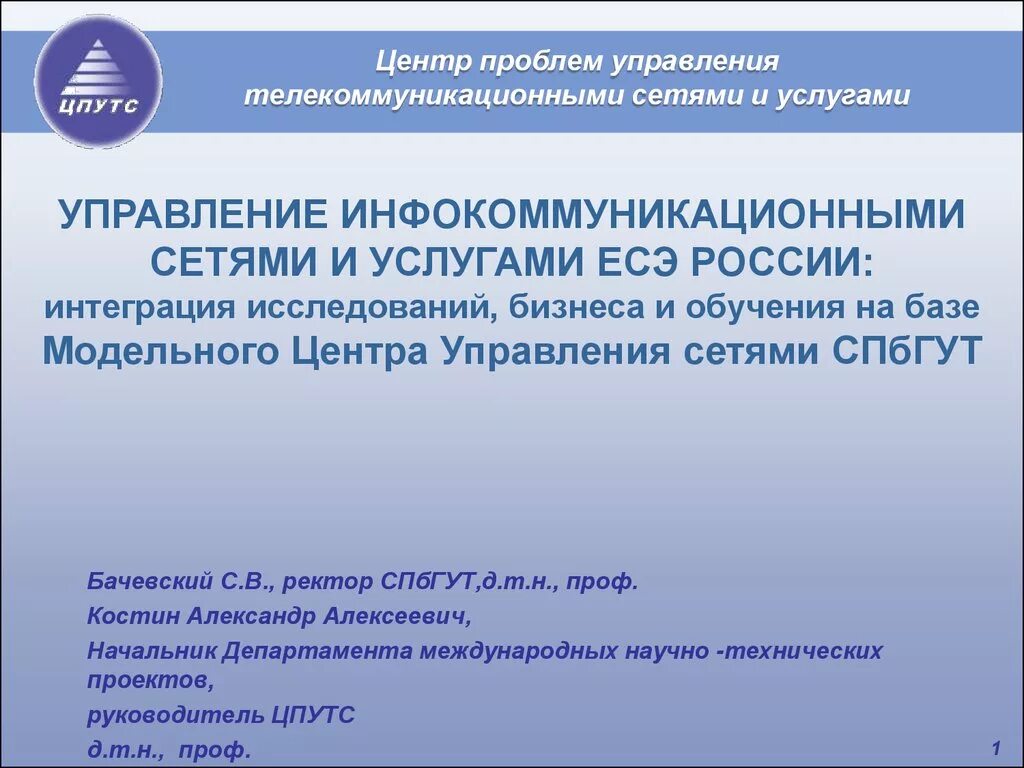 ЦПУТС

Центр проблем управления телекоммуникационными сетями и услугами

УПРАВЛЕНИЕ ИНФОКОММУНИКАЦИОННЫМИ СЕТЯМИ И УСЛУГАМИ ЕСЭ РОССИИ:
интеграция исследований, бизнеса и обучения на базе
Модельного Центра Управления сетями СПбГУТ

Бачевский С.В., ректор СПбГУТ,д.т.н., проф.

Костин Александр Алексеевич,

Начальник Департамента международных научно -технических проектов,

руководитель ЦПУТС

д.т.н., проф.

1